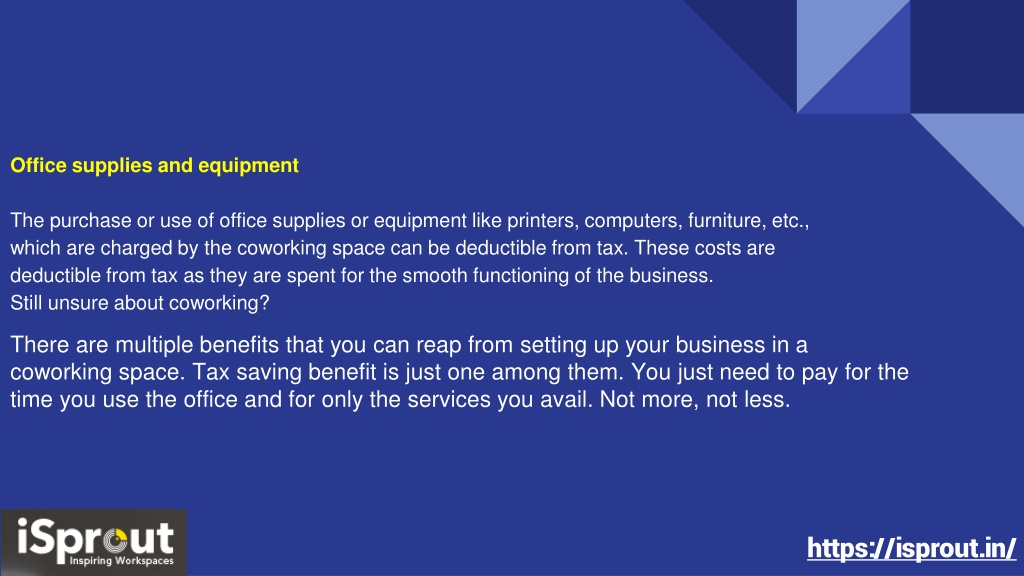 Office supplies and equipment

The purchase or use of office supplies or equipment like printers, computers, furniture, etc., which are charged by the coworking space can be deductible from tax. These costs are deductible from tax as they are spent for the smooth functioning of the business.
Still unsure about coworking?

There are multiple benefits that you can reap from setting up your business in a coworking space. Tax saving benefit is just one among them. You just need to pay for the time you use the office and for only the services you avail. Not more, not less.

iSprout
Inspiring Workspaces

https://isprout.in/